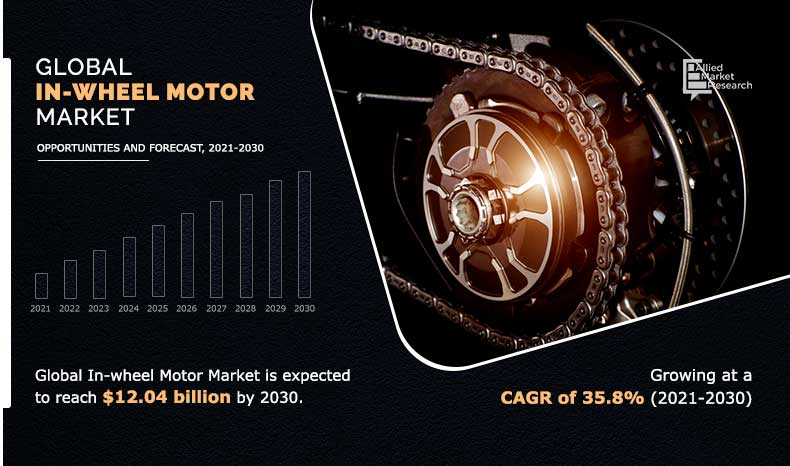 GLOBAL
IN-WHEEL MOTOR
MARKET

OPPORTUNITIES AND FORECAST, 2021-2030

Allied Market Research

2021 2022 2023 2024 2025 2026 2027 2028 2029 2030

Global In-wheel Motor Market is expected to reach $12.04 billion by 2030.

Growing at a CAGR of 35.8% (2021-2030)